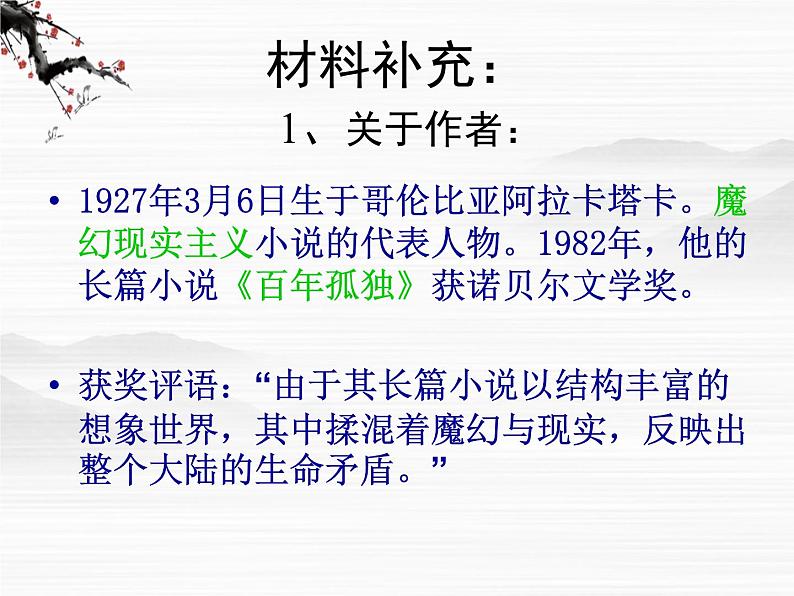 材料补充：

1、关于作者：

• 1927年3月6日生于哥伦比亚阿拉卡塔卡。魔幻现实主义小说的代表人物。1982年，他的长篇小说《百年孤独》获诺贝尔文学奖。

• 获奖评语：“由于其长篇小说以结构丰富的想象世界，其中揉混着魔幻与现实，反映出整个大陆的生命矛盾。”